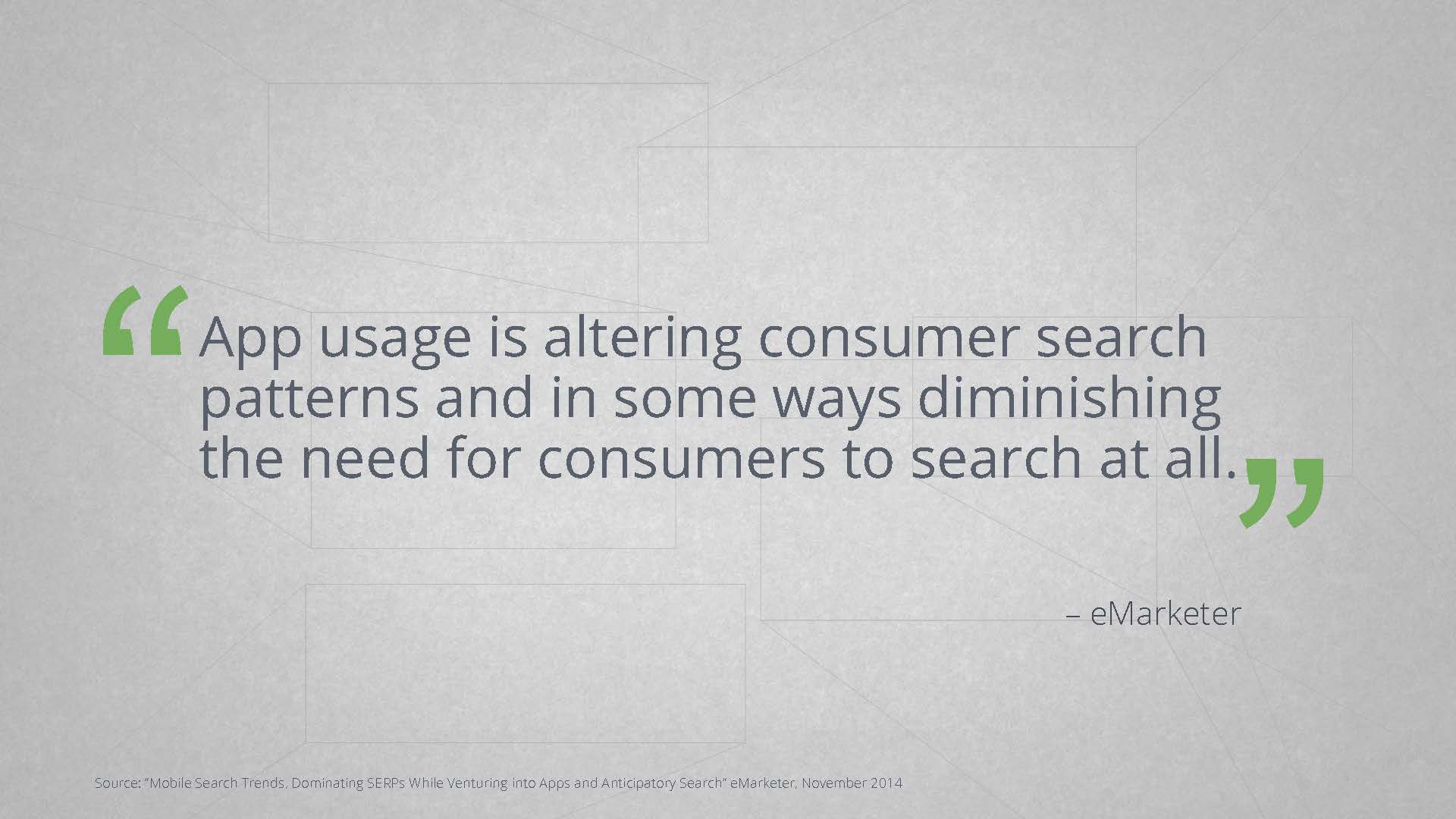 “App usage is altering consumer search patterns and in some ways diminishing the need for consumers to search at all.”

– eMarketer

Source: “Mobile Search Trends, Dominating SERPs While Venturing into Apps and Anticipatory Search” eMarketer, November 2014